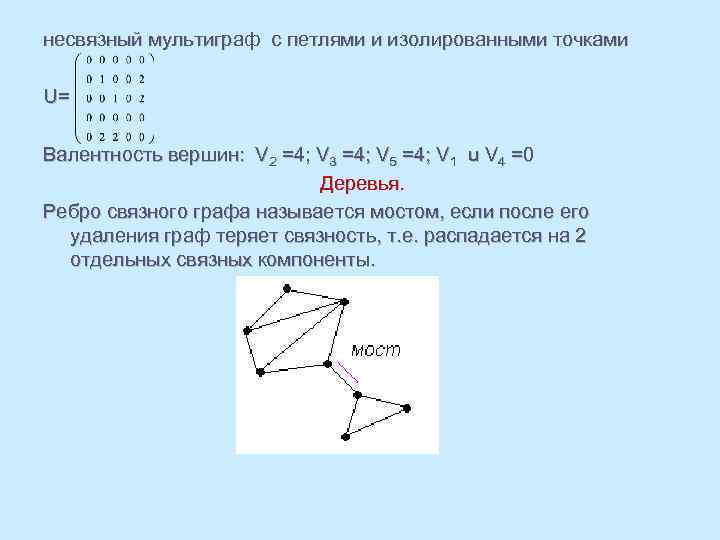 несвязный мультиграф с петлями и изолированными точками

U= $\begin{pmatrix} 0 & 0 & 0 & 0 & 0 \\ 0 & 1 & 0 & 0 & 2 \\ 0 & 0 & 1 & 0 & 2 \\ 0 & 0 & 0 & 0 & 0 \\ 0 & 2 & 2 & 0 & 0 \end{pmatrix}$

Валентность вершин: $V_2$ =4; $V_3$ =4; $V_5$ =4; $V_1$ и $V_4$ =0

Деревья.

Ребро связного графа называется мостом, если после его удаления граф теряет связность, т.е. распадается на 2 отдельных связных компоненты.

мост